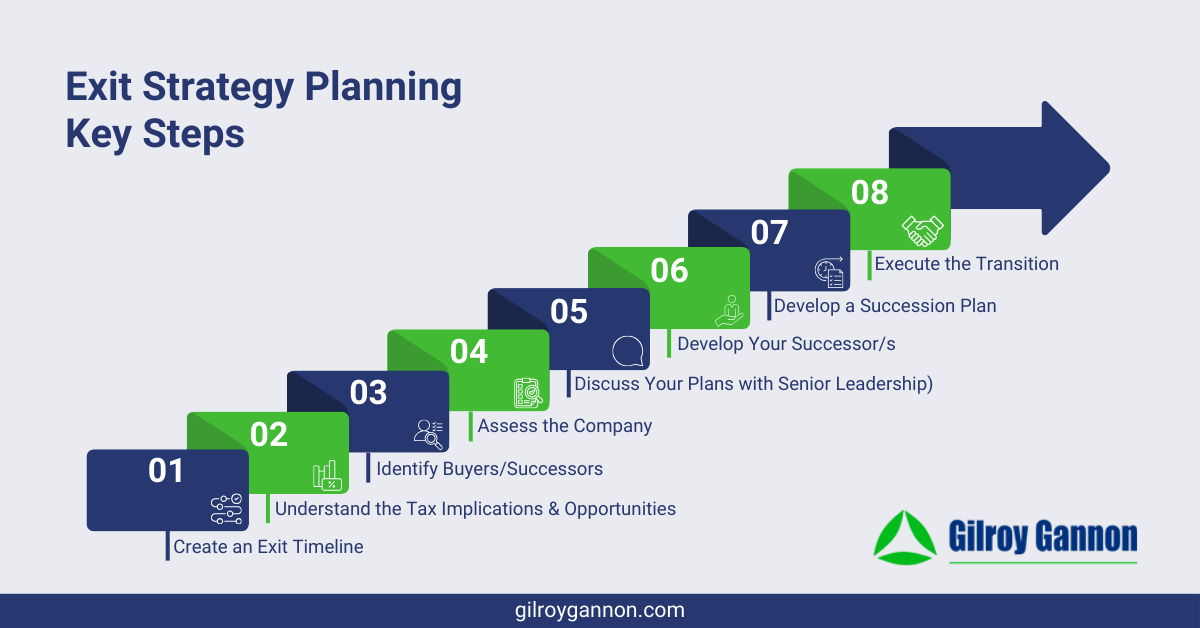 Exit Strategy Planning
Key Steps

01
Create an Exit Timeline

02
Understand the Tax Implications & Opportunities

03
Identify Buyers/Successors

04
Assess the Company

05
Discuss Your Plans with Senior Leadership)

06
Develop Your Successor/s

07
Develop a Succession Plan

08
Execute the Transition

Gilroy Gannon

gilroygannon.com